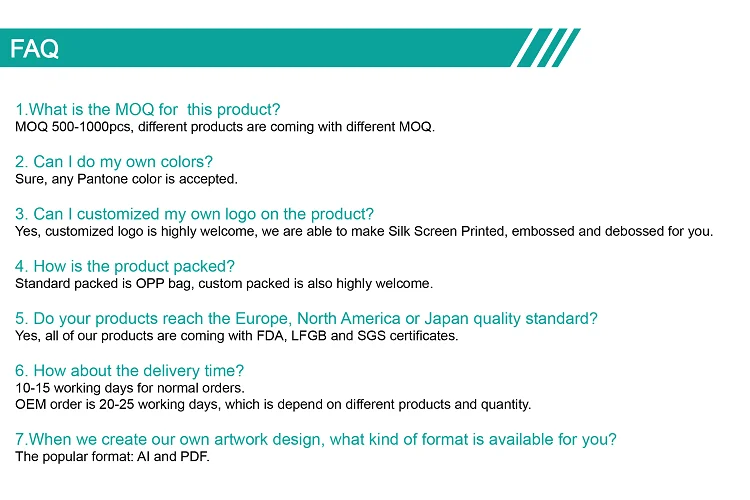 FAQ

1.What is the MOQ for this product?
MOQ 500-1000pcs, different products are coming with different MOQ.

2. Can I do my own colors?
Sure, any Pantone color is accepted.

3. Can I customized my own logo on the product?
Yes, customized logo is highly welcome, we are able to make Silk Screen Printed, embossed and debossed for you.

4. How is the product packed?
Standard packed is OPP bag, custom packed is also highly welcome.

5. Do your products reach the Europe, North America or Japan quality standard?
Yes, all of our products are coming with FDA, LFGB and SGS certificates.

6. How about the delivery time?
10-15 working days for normal orders.
OEM order is 20-25 working days, which is depend on different products and quantity.

7.When we create our own artwork design, what kind of format is available for you?
The popular format: AI and PDF.